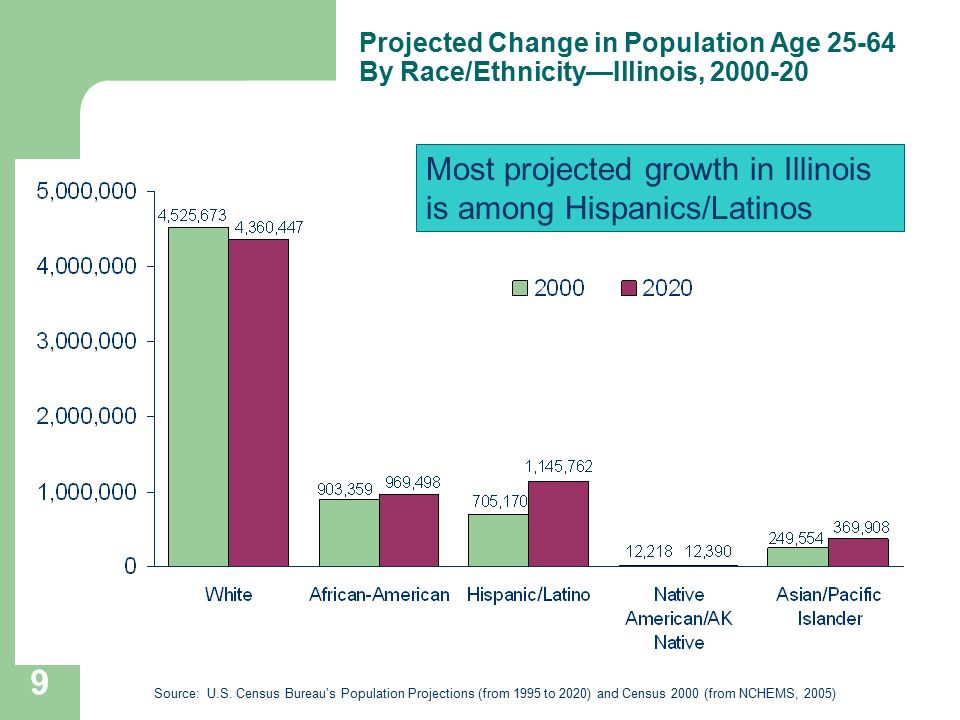 Projected Change in Population Age 25-64
By Race/Ethnicity—Illinois, 2000-20

Most projected growth in Illinois is among Hispanics/Latinos

2000 2020

5,000,000
4,000,000
3,000,000
2,000,000
1,000,000
0

4,525,673 4,360,447
903,359 969,498
705,170 1,145,762
12,218 12,390
249,554 369,908

White
African-American
Hispanic/Latino
Native American/AK Native
Asian/Pacific Islander

9

Source: U.S. Census Bureau's Population Projections (from 1995 to 2020) and Census 2000 (from NCHEMS, 2005)